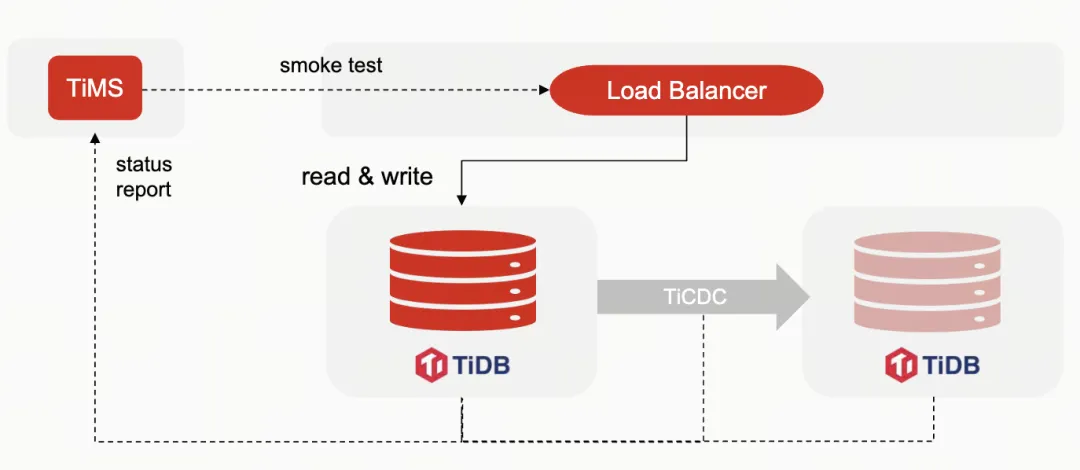 TiMS

smoke test

Load Balancer

status report

read & write

TiCDC

TiDB

TiDB